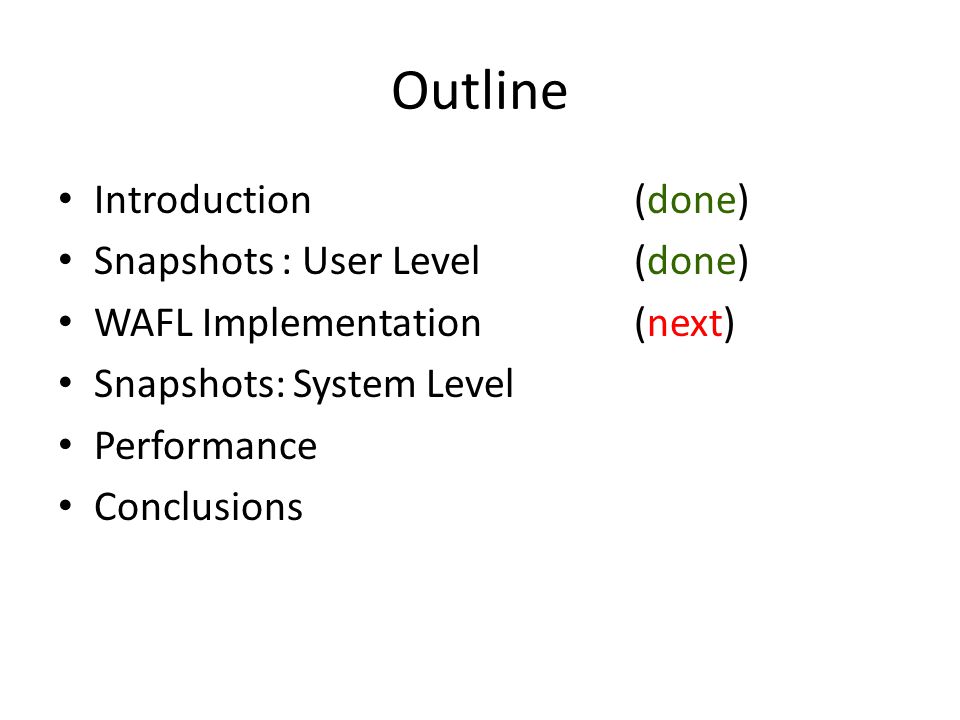 Outline

• Introduction (done)
• Snapshots : User Level (done)
• WAFL Implementation (next)
• Snapshots: System Level
• Performance
• Conclusions